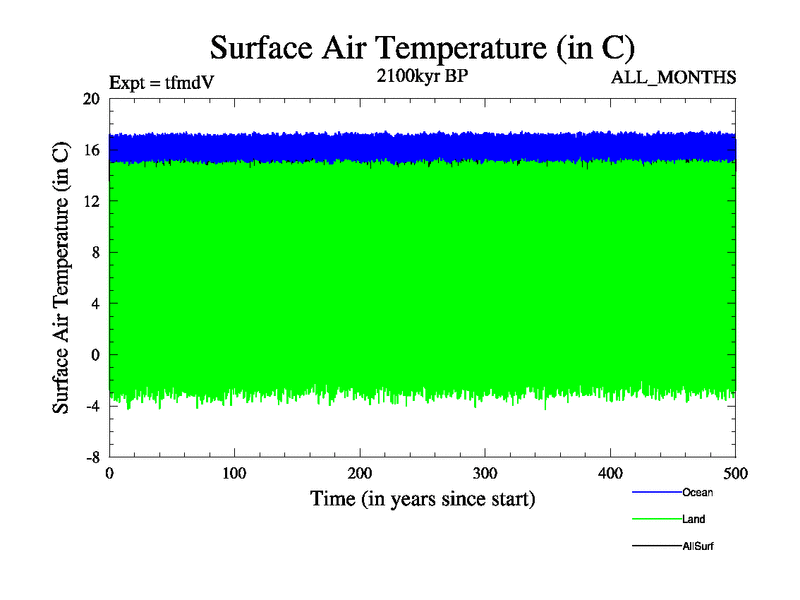 Surface Air Temperature (in C)

Expt = tfmdV

2100kyr BP

ALL_MONTHS

Surface Air Temperature (in C)

20
16
12
8
4
0
-4
-8

0
100
200
300
400
500

Time (in years since start)

Ocean
Land
AllSurf